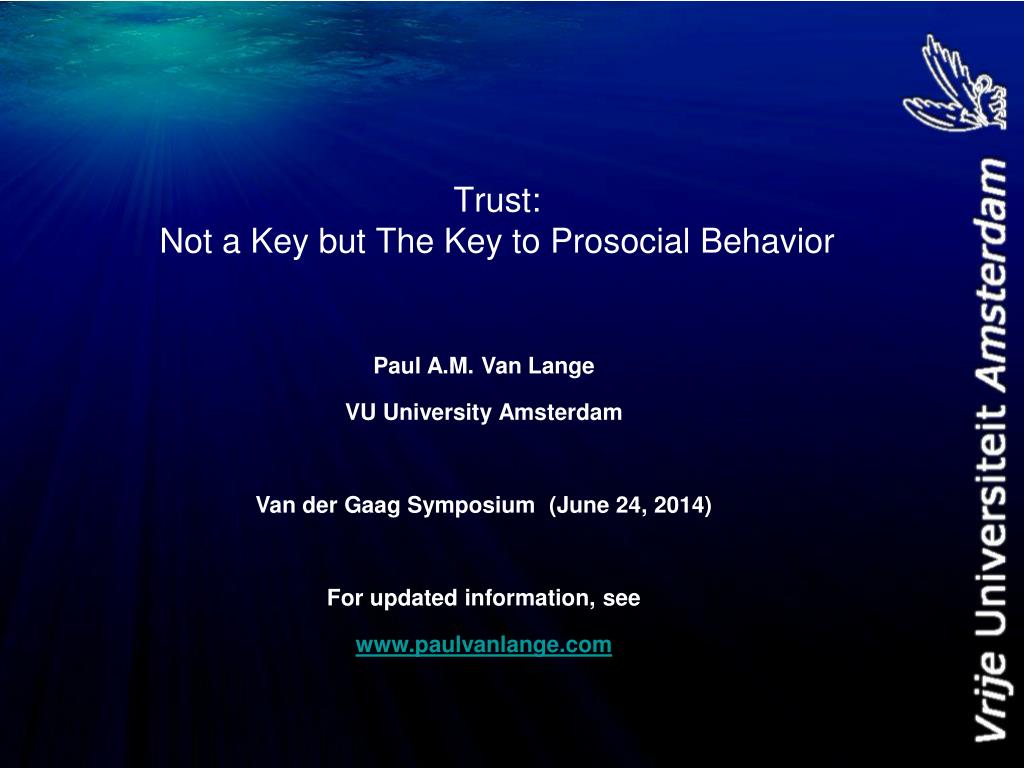 Trust:
Not a Key but The Key to Prosocial Behavior

Paul A.M. Van Lange

VU University Amsterdam

Van der Gaag Symposium (June 24, 2014)

For updated information, see

www.paulvanlange.com

Vrije Universiteit Amsterdam